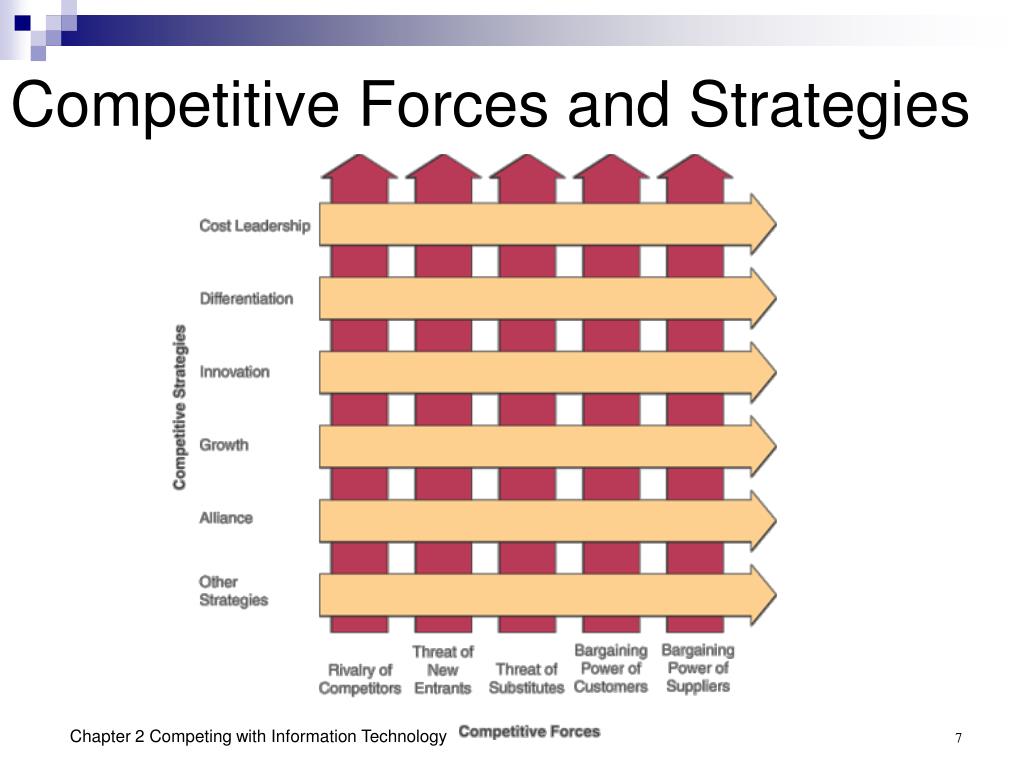 Competitive Forces and Strategies

Competitive Strategies

Cost Leadership

Differentiation

Innovation

Growth

Alliance

Other Strategies

Rivalry of Competitors

Threat of New Entrants

Threat of Substitutes

Bargaining Power of Customers

Bargaining Power of Suppliers

Competitive Forces

Chapter 2 Competing with Information Technology

7